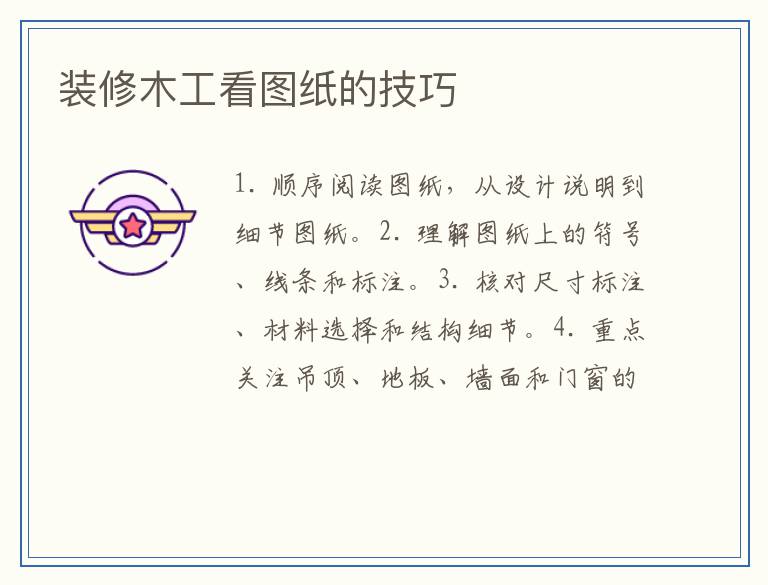 装修木工看图纸的技巧

1. 顺序阅读图纸，从设计说明到细节图纸。2. 理解图纸上的符号、线条和标注。3. 核对尺寸标注、材料选择和结构细节。4. 重点关注吊顶、地板、墙面和门窗的